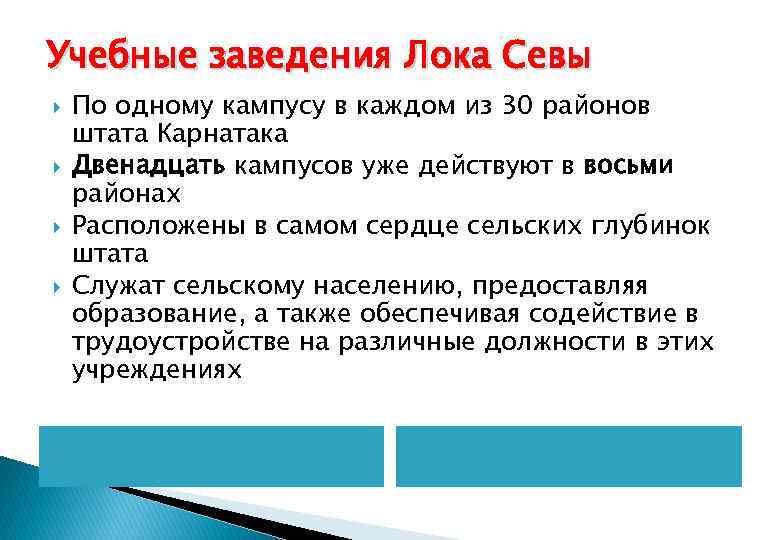 Учебные заведения Лока Севы

По одному кампусу в каждом из 30 районов штата Карнатака

Двенадцать кампусов уже действуют в восьми районах

Расположены в самом сердце сельских глубинок штата

Служат сельскому населению, предоставляя образование, а также обеспечивая содействие в трудоустройстве на различные должности в этих учреждениях